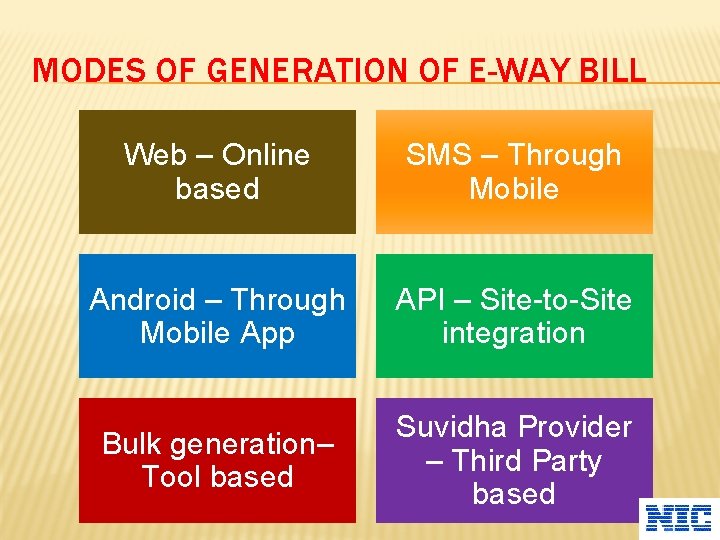 MODES OF GENERATION OF E-WAY BILL

Web – Online based

SMS – Through Mobile

Android – Through Mobile App

API – Site-to-Site integration

Bulk generation– Tool based

Suvidha Provider – Third Party based

NIC